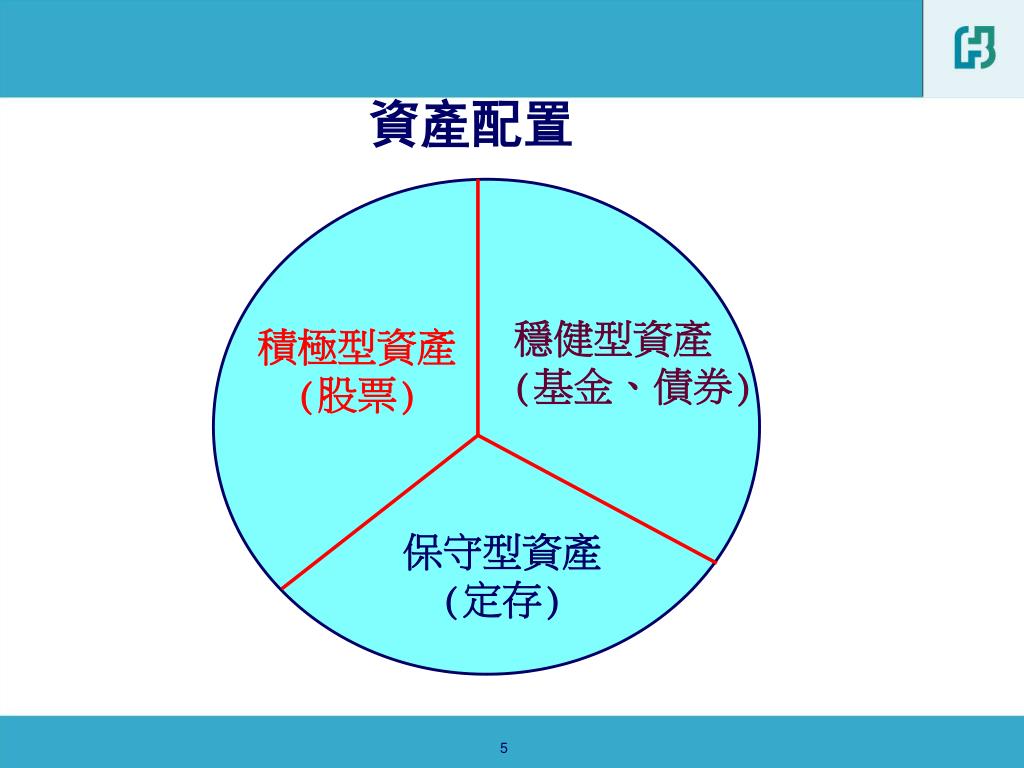 資產配置

積極型資產
(股票)

穩健型資產
(基金、債券)

保守型資產
(定存)

5